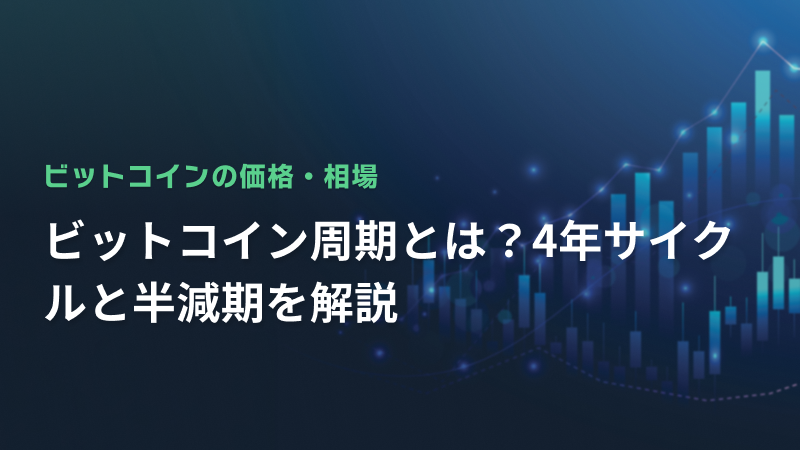 ビットコインの価格・相場

ビットコイン周期とは？4年サイクルと半減期を解説